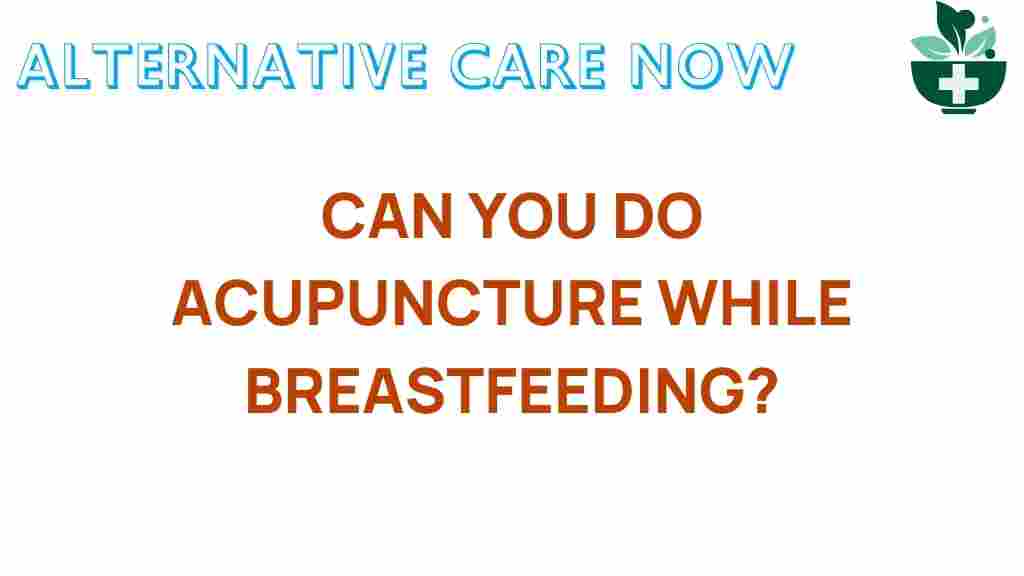 ALTERNATIVE CARE NOW

CAN YOU DO ACUPUNCTURE WHILE BREASTFEEDING?